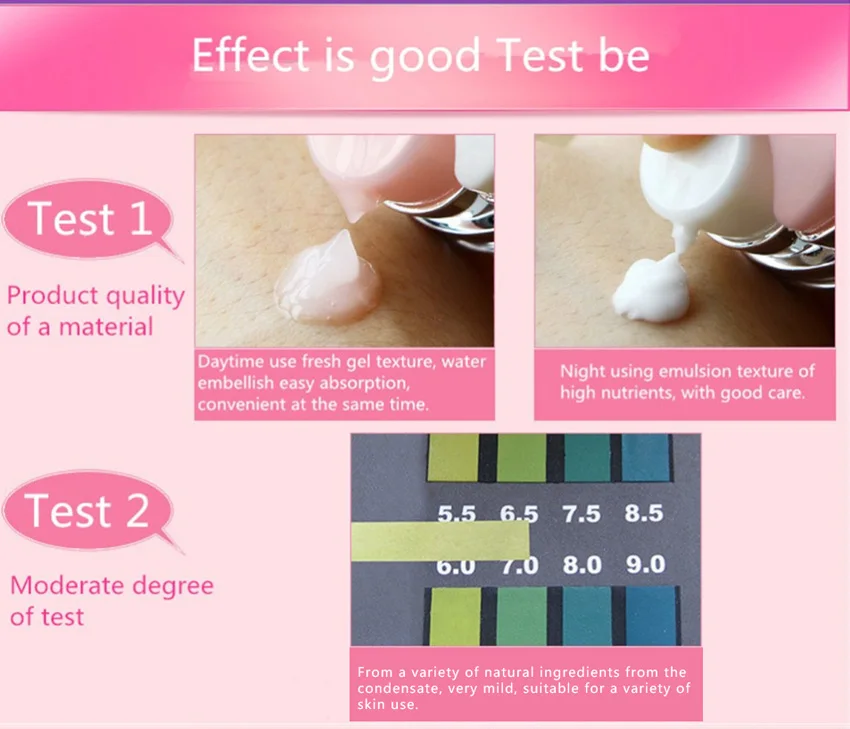 Effect is good Test be

Test 1

Product quality of a material

Daytime use fresh gel texture, water embellish easy absorption, convenient at the same time.

Night using emulsion texture of high nutrients, with good care.

Test 2

Moderate degree of test

5.5 6.5 7.5 8.5

6.0 7.0 8.0 9.0

From a variety of natural ingredients from the condensate, very mild, suitable for a variety of skin use.